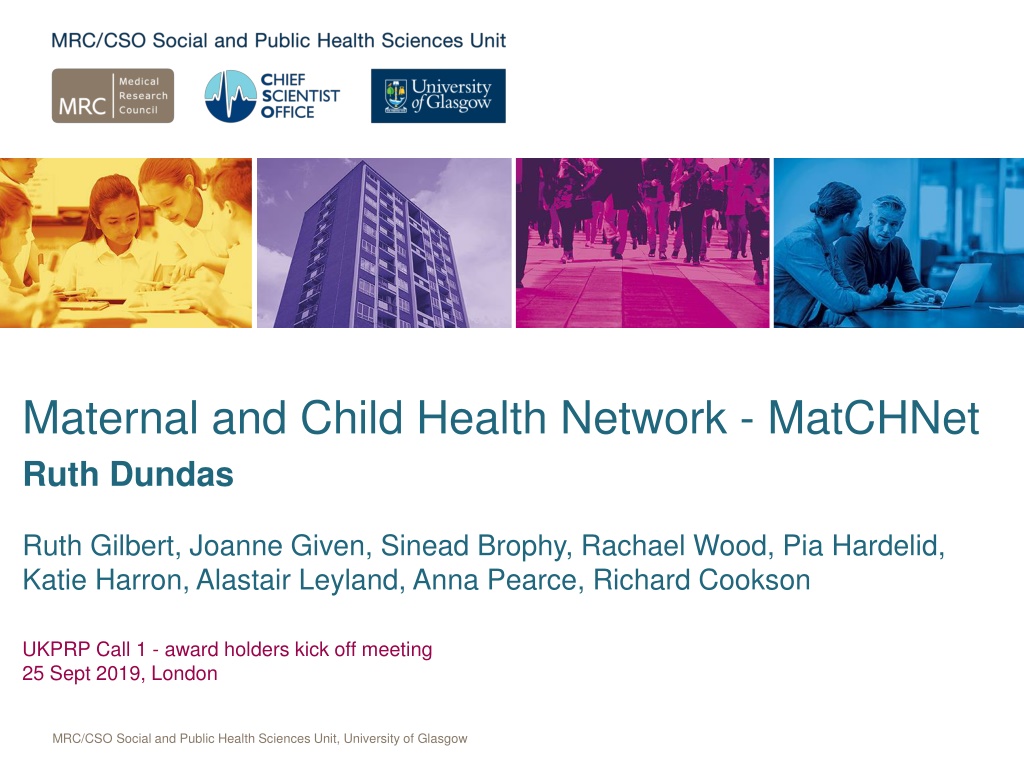 MRC/CSO Social and Public Health Sciences Unit

MRC Medical Research Council

CHIEF SCIENTIST OFFICE

University of Glasgow

Maternal and Child Health Network - MatCHNet

Ruth Dundas

Ruth Gilbert, Joanne Given, Sinead Brophy, Rachael Wood, Pia Hardelid, Katie Harron, Alastair Leyland, Anna Pearce, Richard Cookson

UKPRP Call 1 - award holders kick off meeting
25 Sept 2019, London

MRC/CSO Social and Public Health Sciences Unit, University of Glasgow